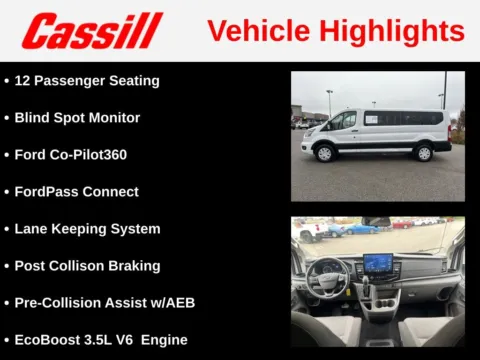 Cassill

Vehicle Highlights

• 12 Passenger Seating

• Blind Spot Monitor

• Ford Co-Pilot360

• FordPass Connect

• Lane Keeping System

• Post Collison Braking

• Pre-Collision Assist w/AEB

• EcoBoost 3.5L V6 Engine